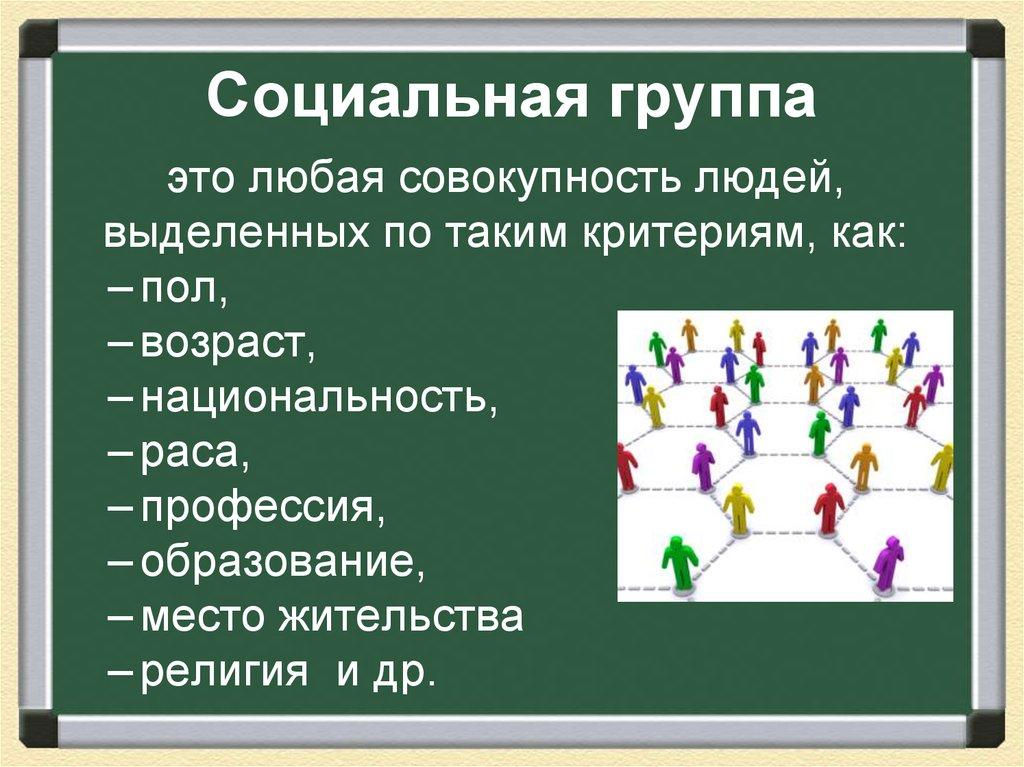 Социальная группа

это любая совокупность людей, выделенных по таким критериям, как:
– пол,
– возраст,
– национальность,
– раса,
– профессия,
– образование,
– место жительства
– религия и др.